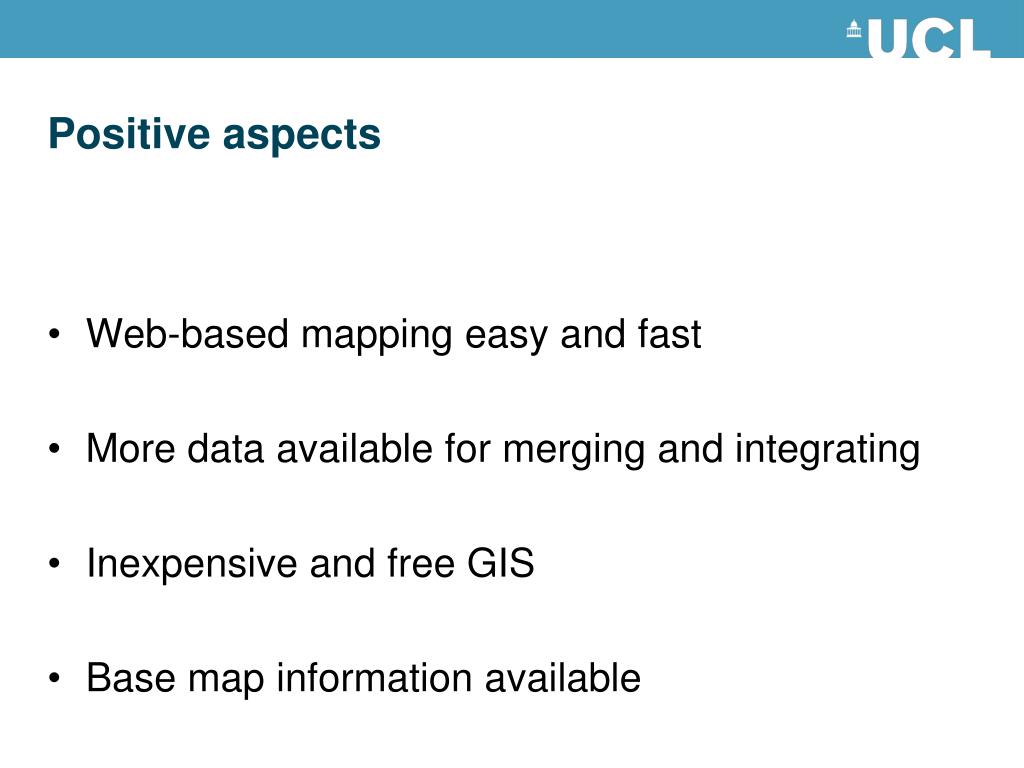 UCL

Positive aspects

• Web-based mapping easy and fast

• More data available for merging and integrating

• Inexpensive and free GIS

• Base map information available